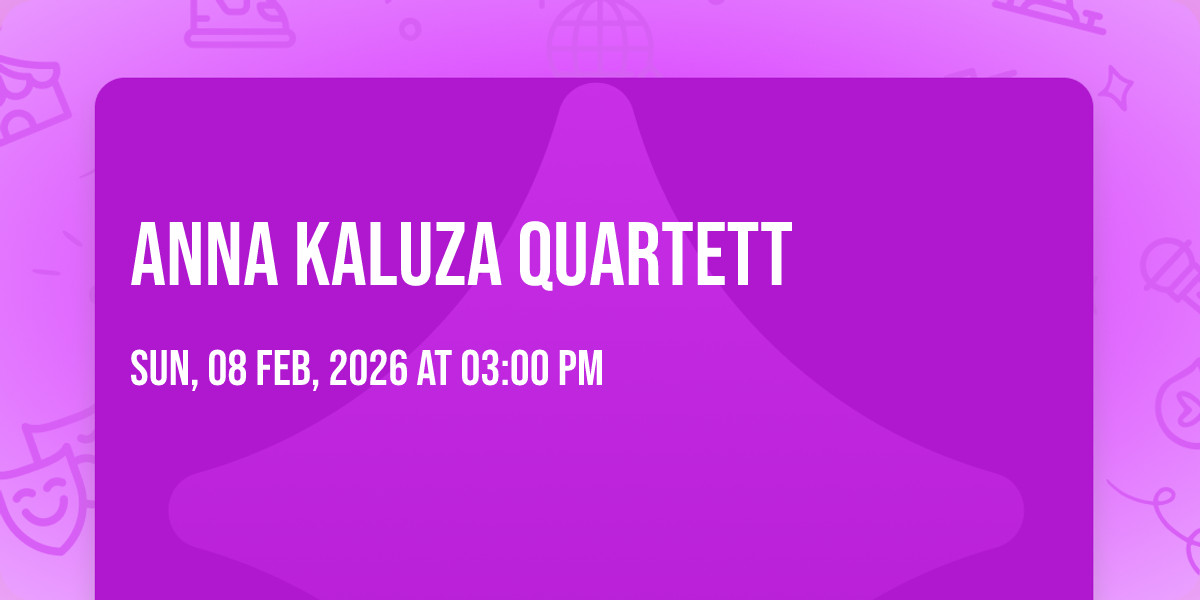 ANNA KALUZA QUARTETT

SUN, 08 FEB, 2026 AT 03:00 PM